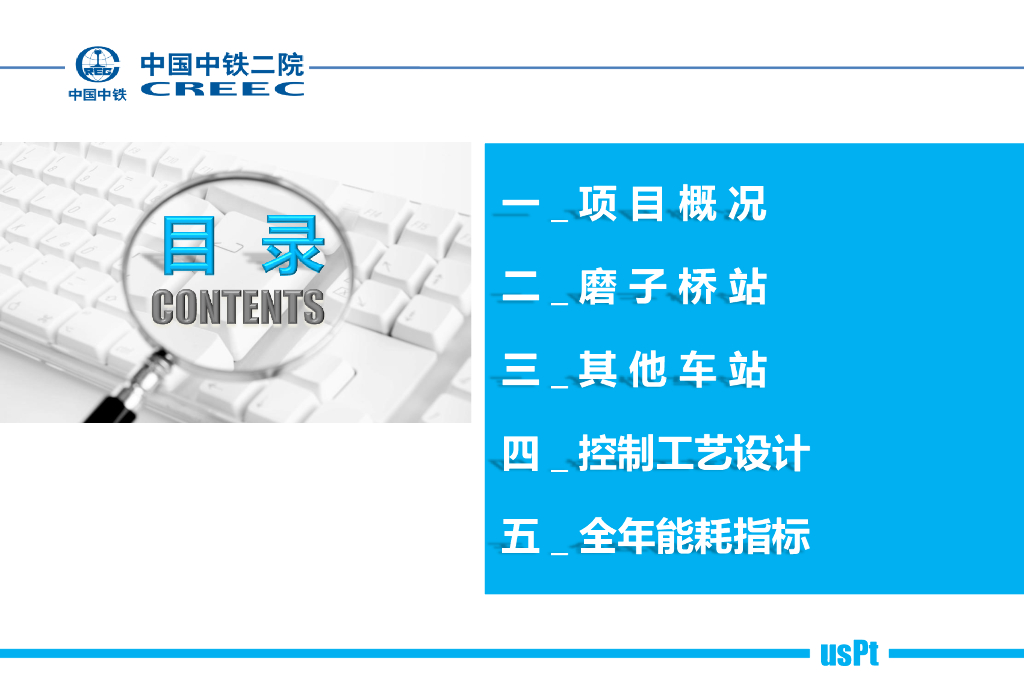 CREC
中国中铁
中国中铁二院
CREEC

目 录
CONTENTS

一 _ 项 目 概 况

二 _ 磨 子 桥 站

三 _ 其 他 车 站

四 _ 控制工艺设计

五 _ 全年能耗指标

usPt